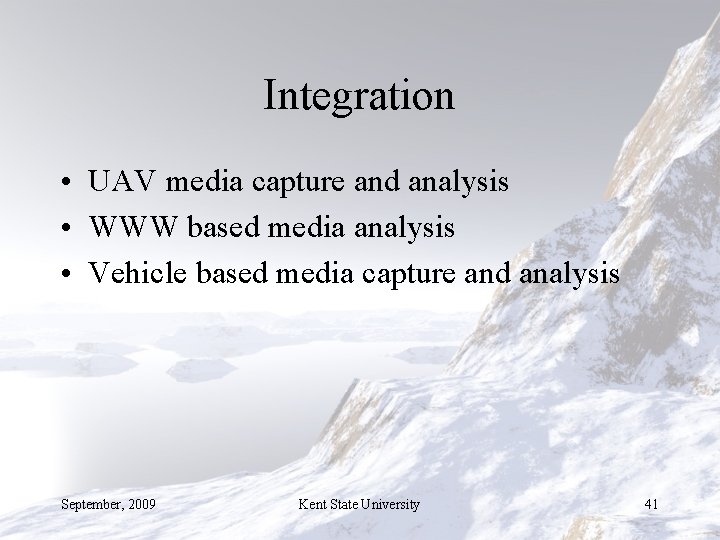 Integration

• UAV media capture and analysis
• WWW based media analysis
• Vehicle based media capture and analysis

September, 2009

Kent State University

41